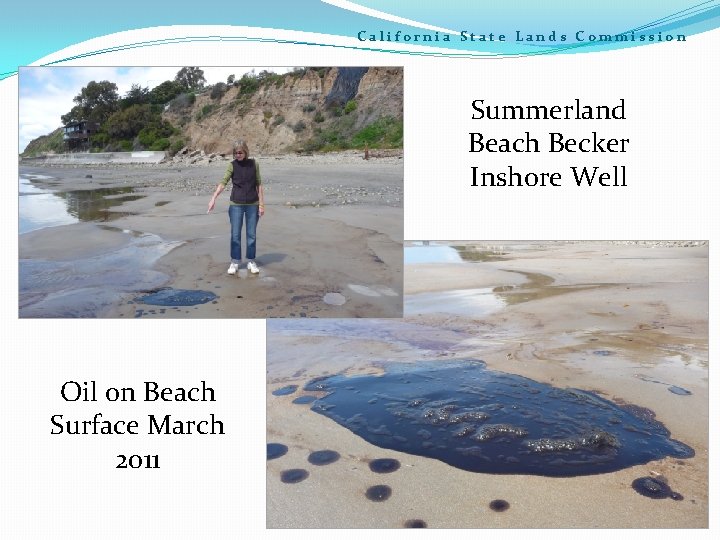 California State Lands Commission

Summerland Beach Becker Inshore Well

Oil on Beach Surface March 2011